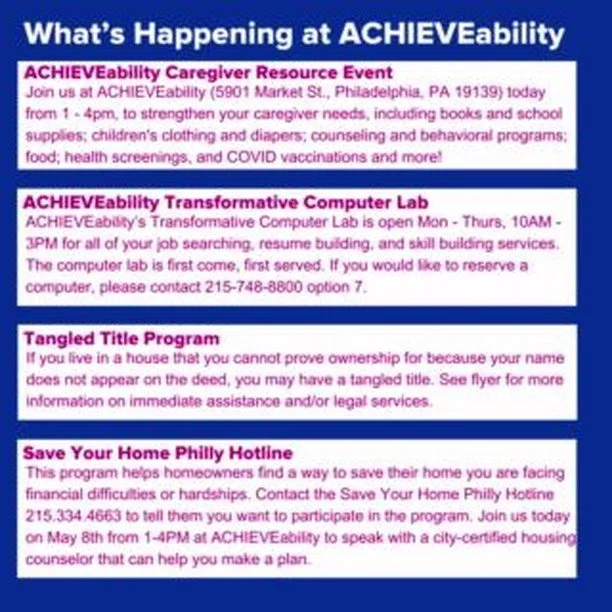 What's Happening at ACHIEVEability

ACHIEVEability Caregiver Resource Event
Join us at ACHIEVEability (5901 Market St., Philadelphia, PA 19139) today from 1 - 4pm, to strengthen your caregiver needs, including books and school supplies; children's clothing and diapers; counseling and behavioral programs; food; health screenings, and COVID vaccinations and more!

ACHIEVEability Transformative Computer Lab
ACHIEVEability's Transformative Computer Lab is open Mon - Thurs, 10AM - 3PM for all of your job searching, resume building, and skill building services. The computer lab is first come, first served. If you would like to reserve a computer, please contact 215-748-8800 option 7.

Tangled Title Program
If you live in a house that you cannot prove ownership for because your name does not appear on the deed, you may have a tangled title. See flyer for more information on immediate assistance and/or legal services.

Save Your Home Philly Hotline
This program helps homeowners find a way to save their home you are facing financial difficulties or hardships. Contact the Save Your Home Philly Hotline 215.334.4663 to tell them you want to participate in the program. Join us today on May 8th from 1-4PM at ACHIEVEability to speak with a city-certified housing counselor that can help you make a plan.